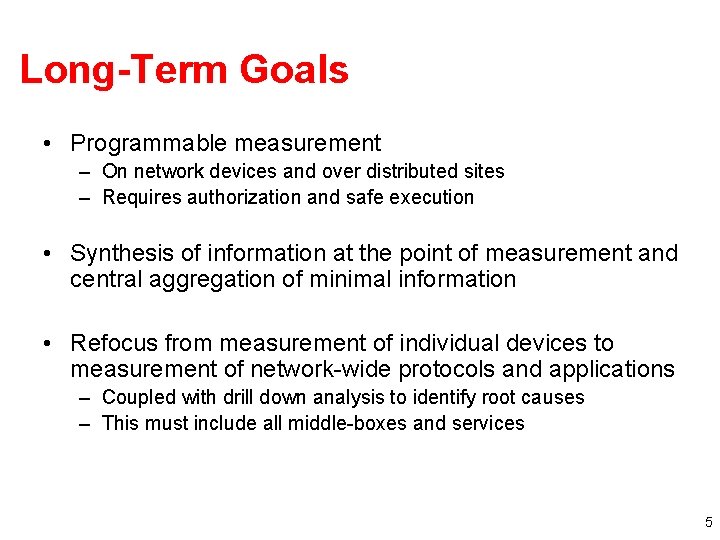 Long-Term Goals

• Programmable measurement
– On network devices and over distributed sites
– Requires authorization and safe execution

• Synthesis of information at the point of measurement and central aggregation of minimal information

• Refocus from measurement of individual devices to measurement of network-wide protocols and applications
– Coupled with drill down analysis to identify root causes
– This must include all middle-boxes and services

5